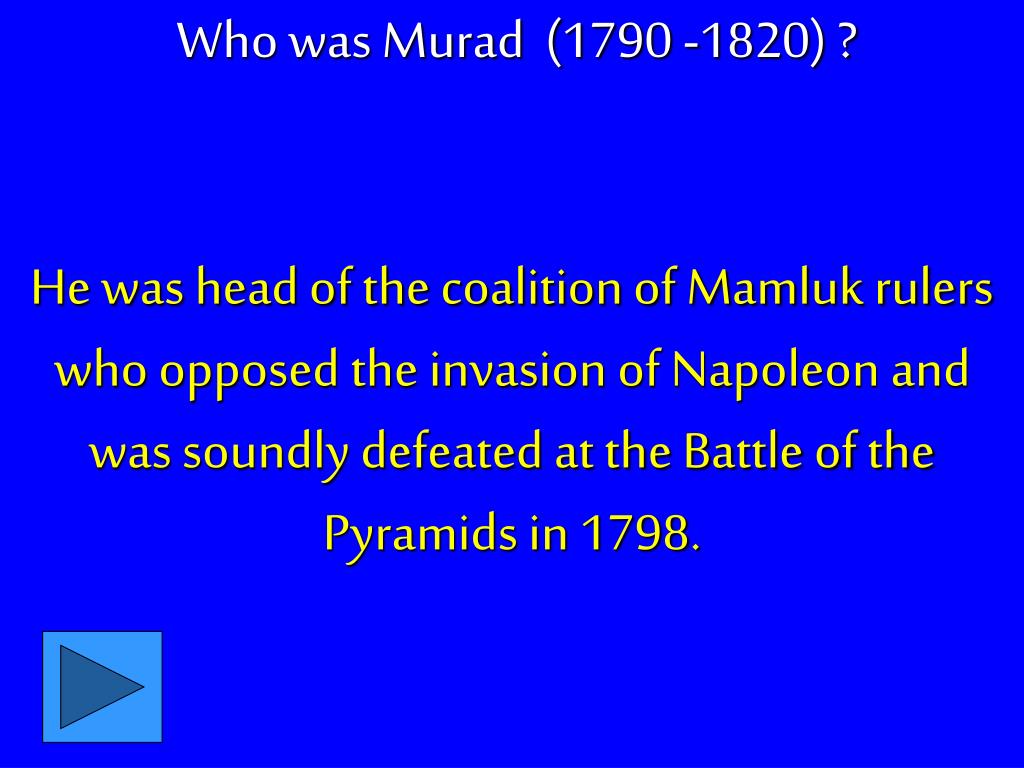 Who was Murad (1790 -1820) ?

He was head of the coalition of Mamluk rulers who opposed the invasion of Napoleon and was soundly defeated at the Battle of the Pyramids in 1798.